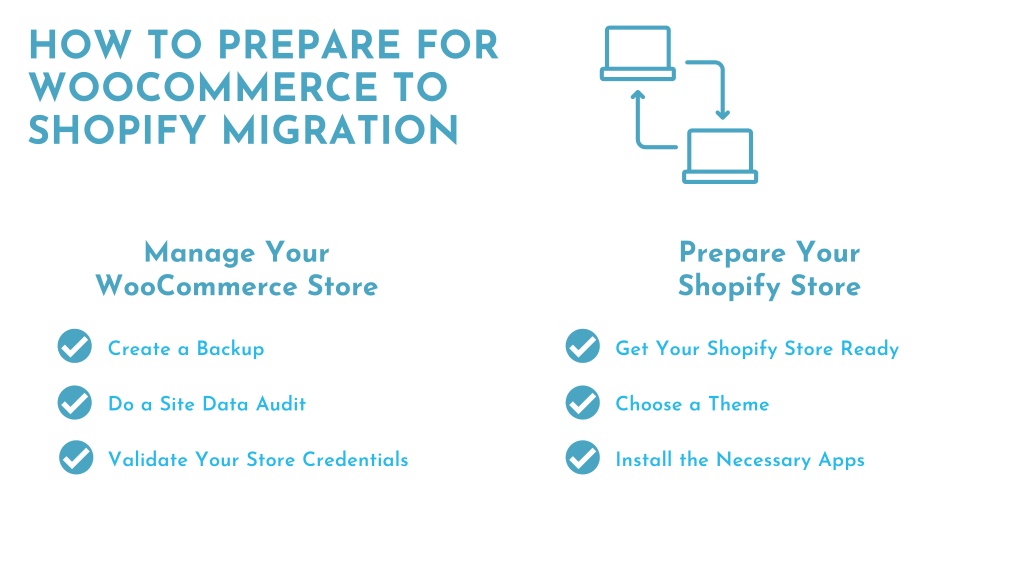 HOW TO PREPARE FOR WOOCOMMERCE TO SHOPIFY MIGRATION

Manage Your WooCommerce Store

Create a Backup

Do a Site Data Audit

Validate Your Store Credentials

Prepare Your Shopify Store

Get Your Shopify Store Ready

Choose a Theme

Install the Necessary Apps